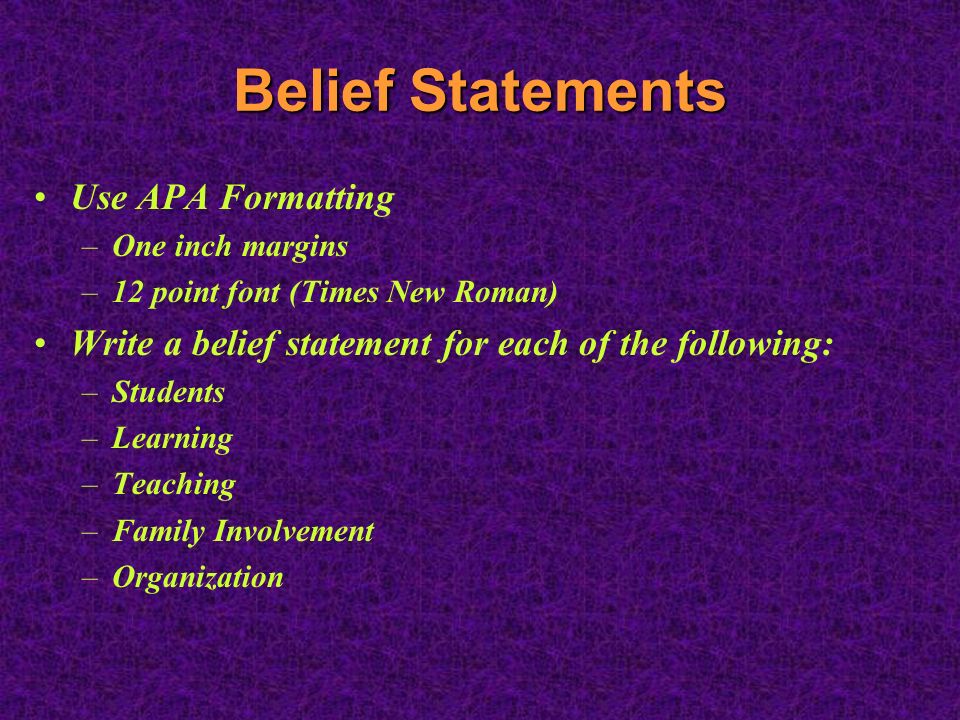 Belief Statements

• Use APA Formatting
– One inch margins
– 12 point font (Times New Roman)
• Write a belief statement for each of the following:
– Students
– Learning
– Teaching
– Family Involvement
– Organization